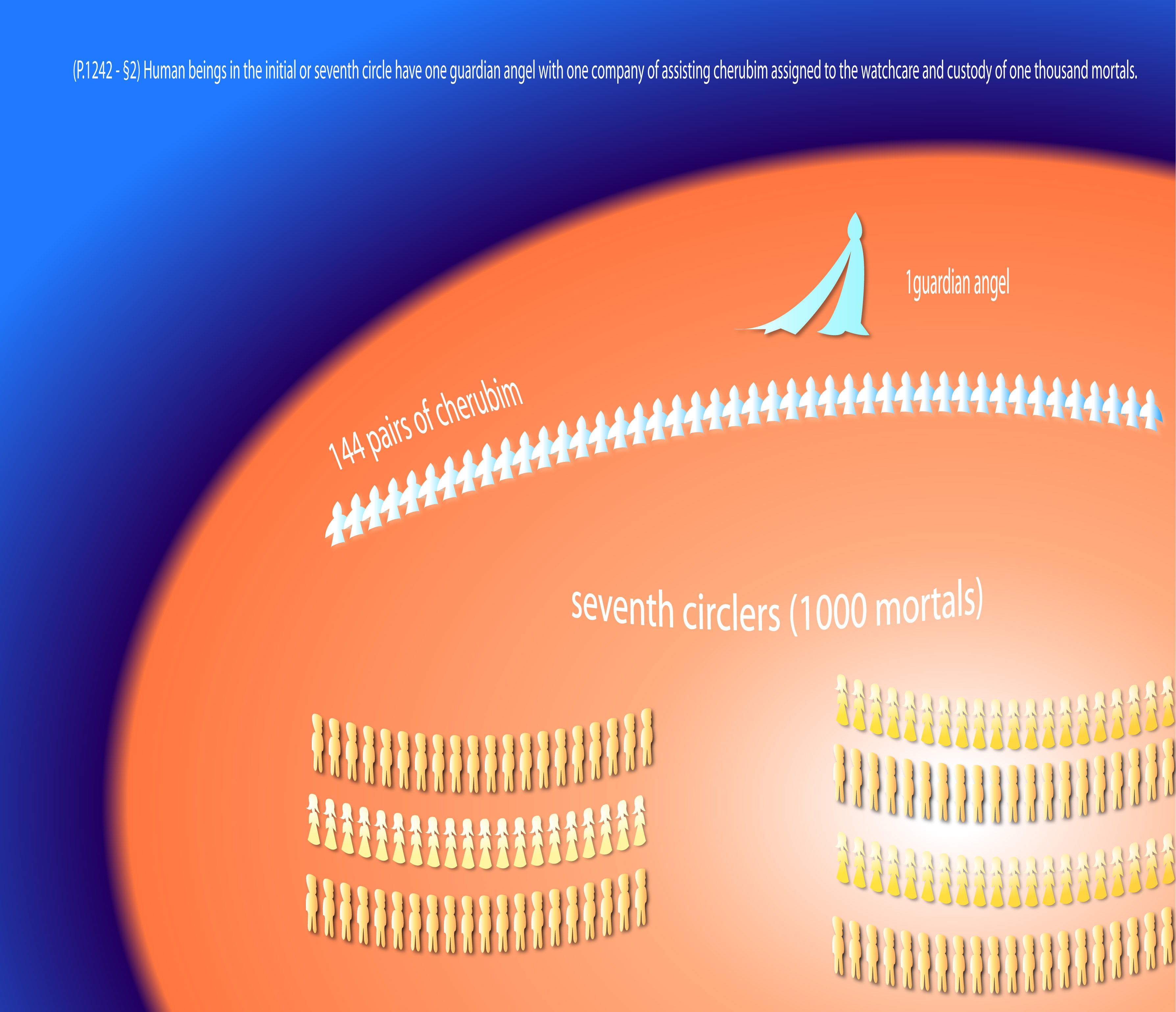 (P.1242 - §2) Human beings in the initial or seventh circle have one guardian angel with one company of assisting cherubim assigned to the watchcare and custody of one thousand mortals.

1guardian angel

144 pairs of cherubim

seventh circlers (1000 mortals)